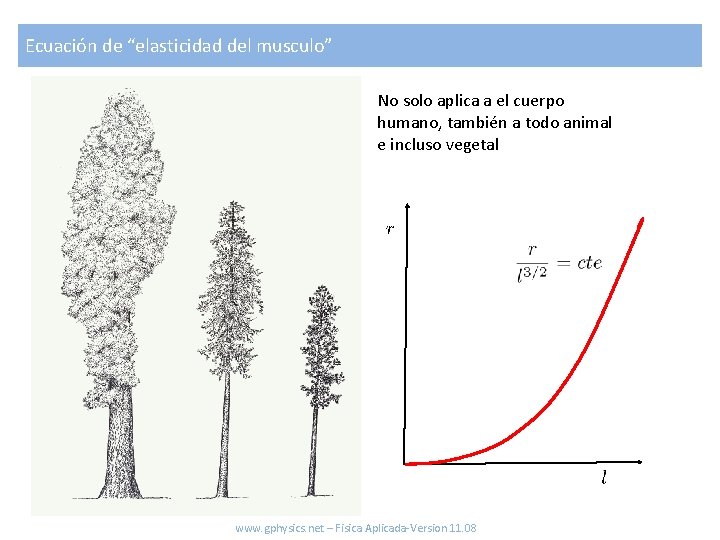 Ecuación de “elasticidad del musculo”

No solo aplica a el cuerpo humano, también a todo animal e incluso vegetal

$r$

$\frac{r}{l^{3/2}} = cte$

$l$

www.gphysics.net – Fisica Aplicada-Version 11.08